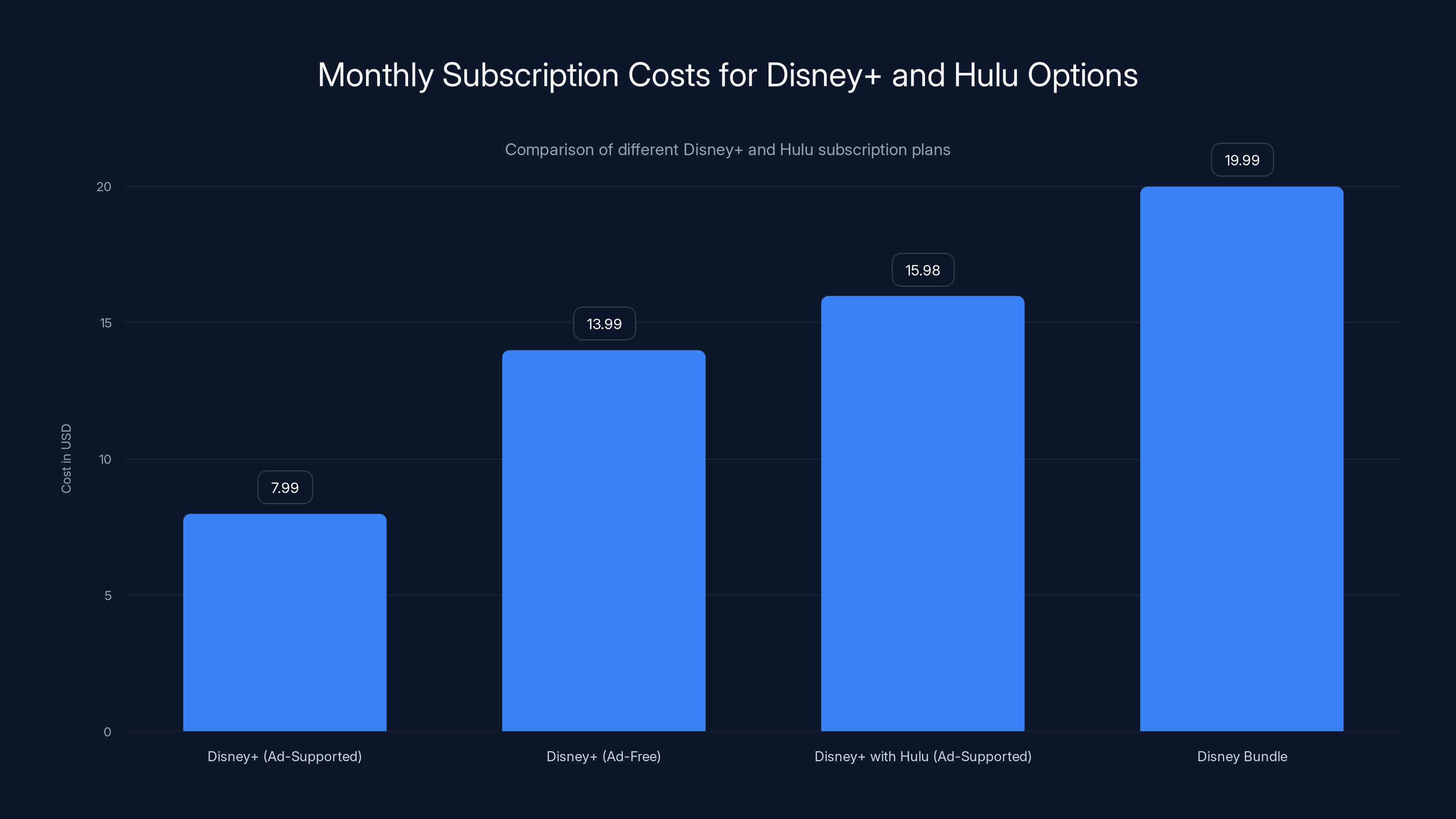 Monthly Subscription Costs for Disney+ and Hulu Options

Comparison of different Disney+ and Hulu subscription plans

Cost in USD

20
15
10
5
0

7.99
13.99
15.98
19.99

Disney+ (Ad-Supported)
Disney+ (Ad-Free)
Disney+ with Hulu (Ad-Supported)
Disney Bundle